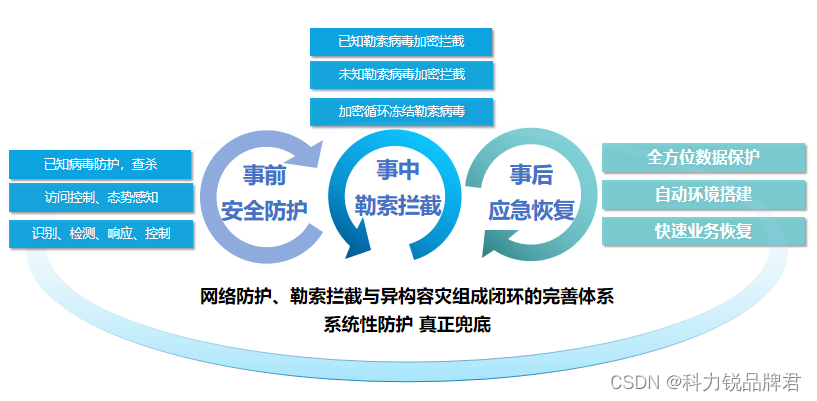 已知勒索病毒加密拦截

未知勒索病毒加密拦截

加密循环冻结勒索病毒

已知病毒防护，查杀

访问控制、态势感知

识别、检测、响应、控制

事前
安全防护

事中
勒索拦截

事后
应急恢复

全方位数据保护

自动环境搭建

快速业务恢复

网络防护、勒索拦截与异构容灾组成闭环的完善体系
系统性防护 真正兜底

CSDN @科力锐品牌君